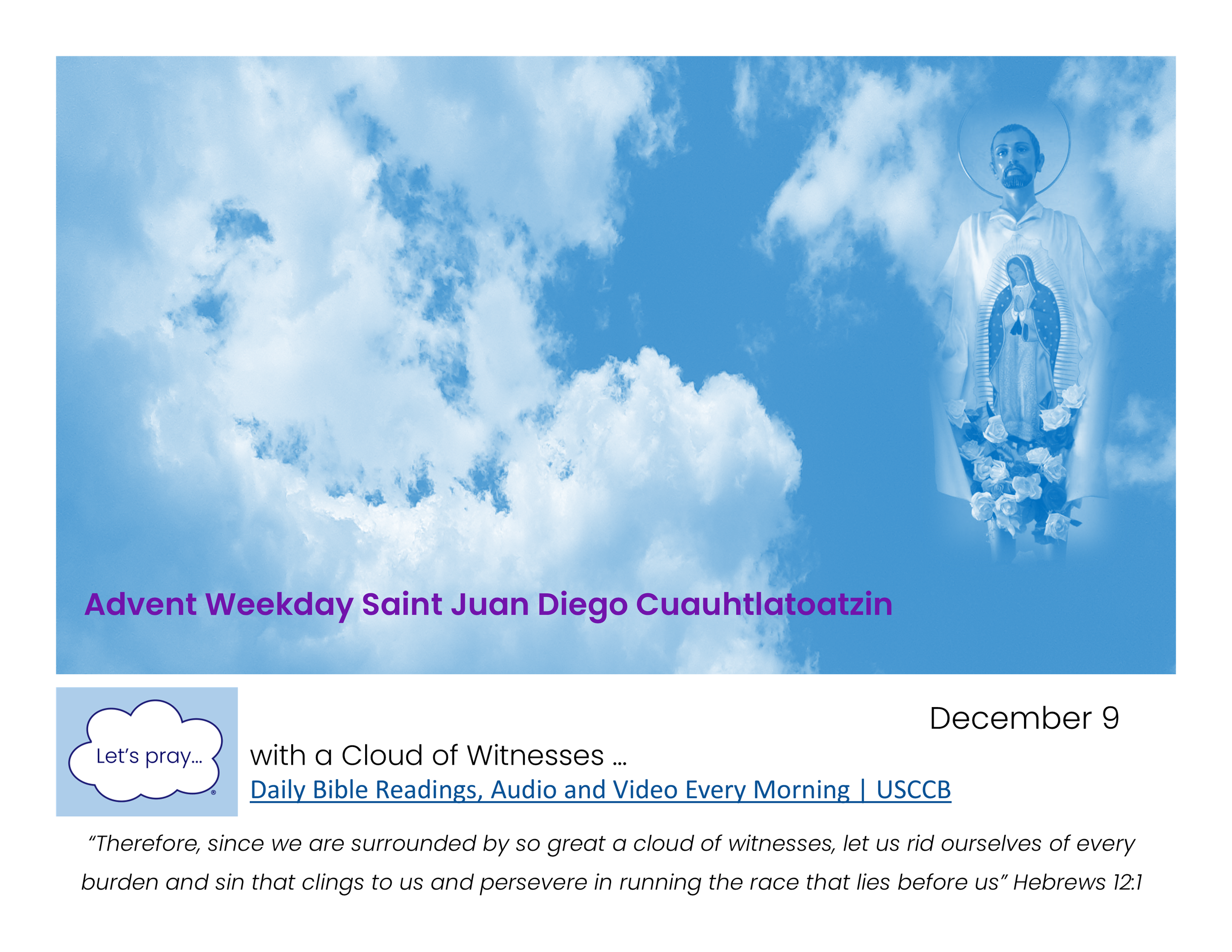 Advent Weekday Saint Juan Diego Cuauhtlatoatzin

Let's pray...

December 9

with a Cloud of Witnesses ...

Daily Bible Readings, Audio and Video Every Morning | USCCB

"Therefore, since we are surrounded by so great a cloud of witnesses, let us rid ourselves of every burden and sin that clings to us and persevere in running the race that lies before us" Hebrews 12:1